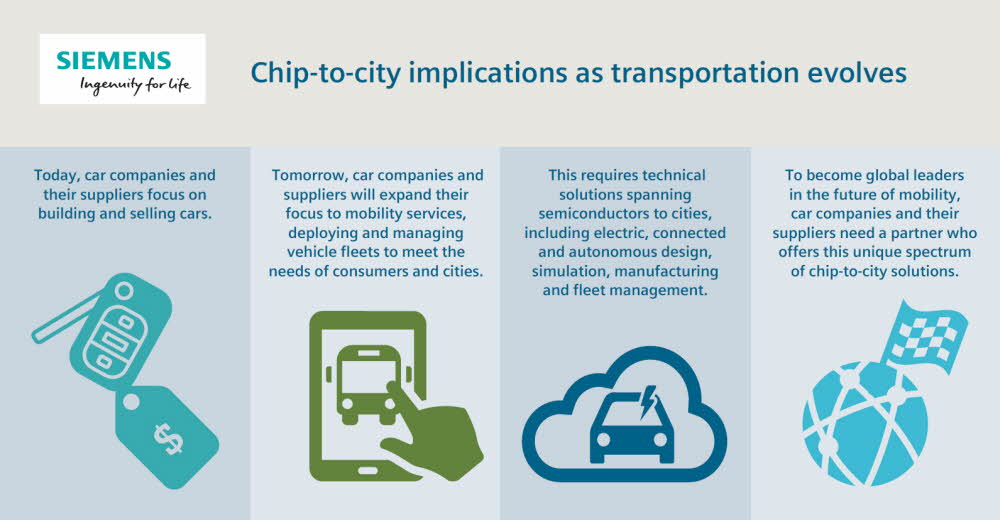 SIEMENS
Ingenuity for life

Chip-to-city implications as transportation evolves

Today, car companies and their suppliers focus on building and selling cars.

$

Tomorrow, car companies and suppliers will expand their focus to mobility services, deploying and managing vehicle fleets to meet the needs of consumers and cities.

This requires technical solutions spanning semiconductors to cities, including electric, connected and autonomous design, simulation, manufacturing and fleet management.

To become global leaders in the future of mobility, car companies and their suppliers need a partner who offers this unique spectrum of chip-to-city solutions.